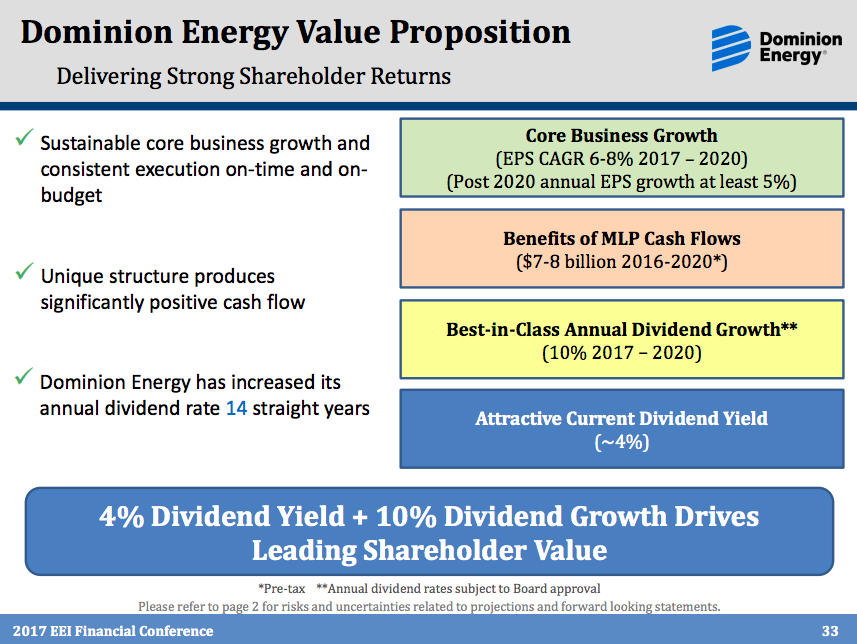 Dominion Energy Value Proposition
Delivering Strong Shareholder Returns

Dominion Energy®

✓ Sustainable core business growth and consistent execution on-time and on-budget

✓ Unique structure produces significantly positive cash flow

✓ Dominion Energy has increased its annual dividend rate 14 straight years

Core Business Growth
(EPS CAGR 6-8% 2017 – 2020)
(Post 2020 annual EPS growth at least 5%)

Benefits of MLP Cash Flows
($7-8 billion 2016-2020*)

Best-in-Class Annual Dividend Growth**
(10% 2017 – 2020)

Attractive Current Dividend Yield
(~4%)

4% Dividend Yield + 10% Dividend Growth Drives Leading Shareholder Value

*Pre-tax **Annual dividend rates subject to Board approval
Please refer to page 2 for risks and uncertainties related to projections and forward looking statements.

2017 EEI Financial Conference

33